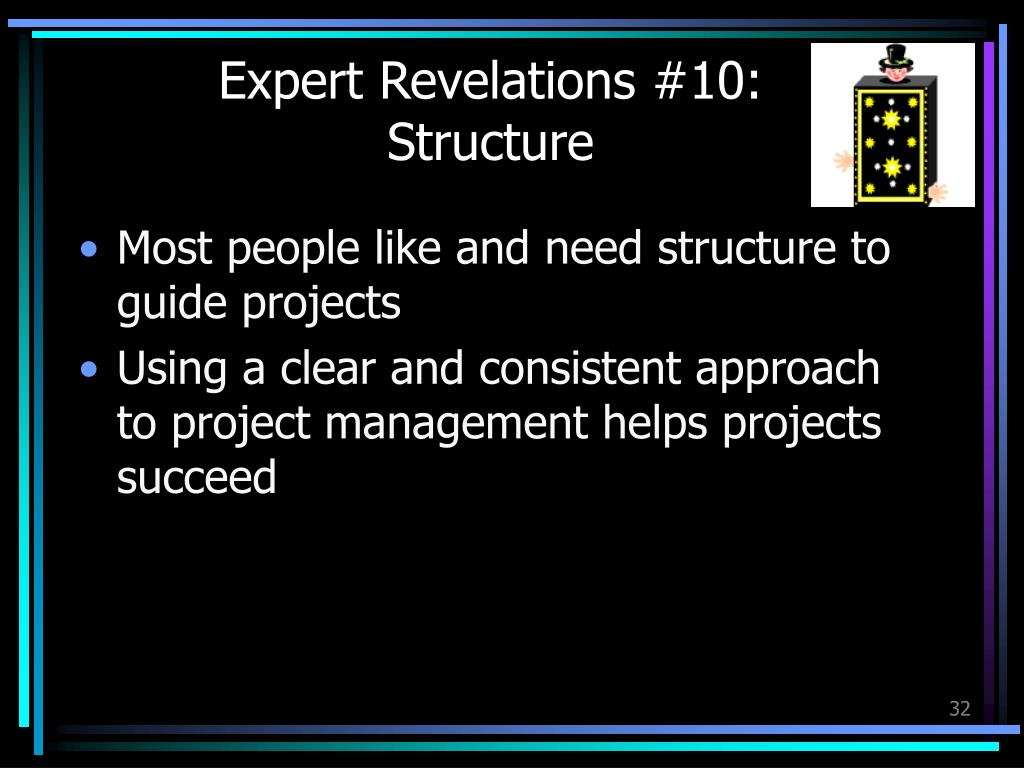 Expert Revelations #10: Structure

• Most people like and need structure to guide projects
• Using a clear and consistent approach to project management helps projects succeed

32